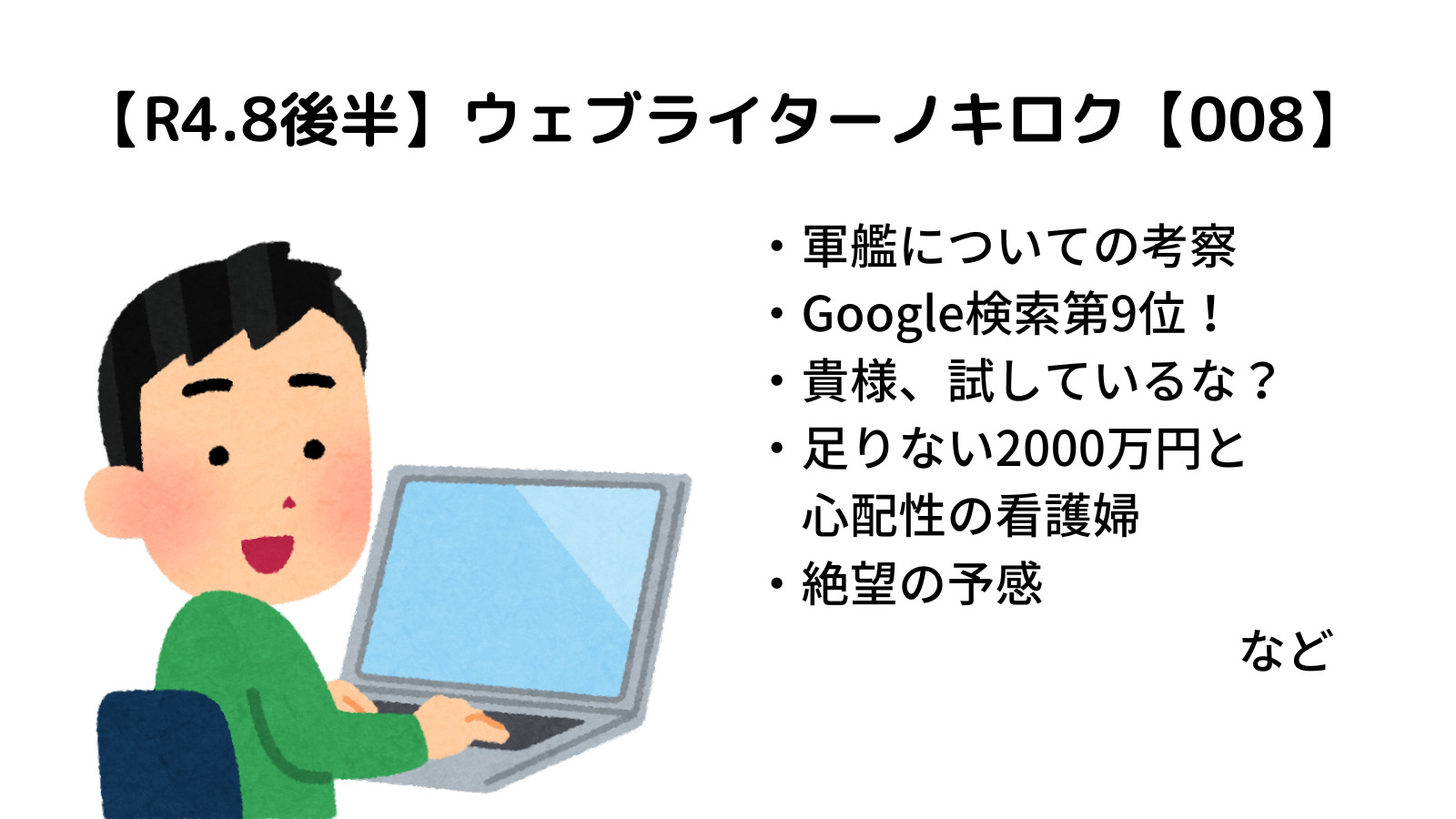 【R4.8後半】ウェブライターノキロク【008】

・軍艦についての考察
・Google検索第9位！
・貴様、試しているな？
・足りない2000万円と心配性の看護婦
・絶望の予感

など